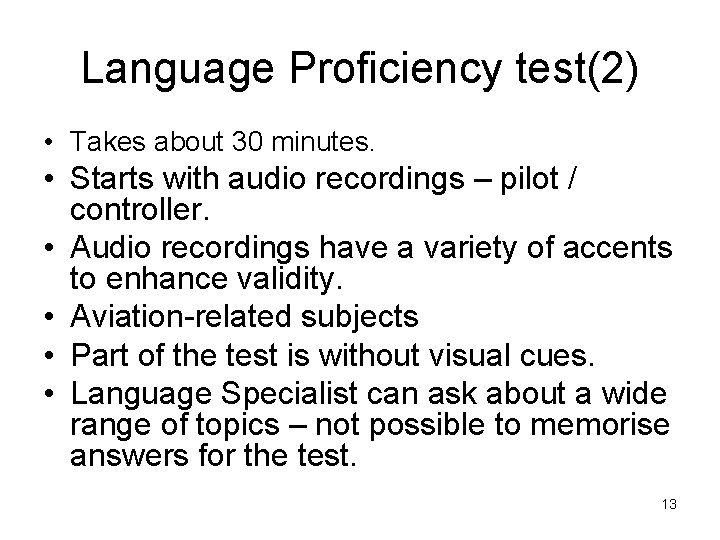 Language Proficiency test(2)

• Takes about 30 minutes.
• Starts with audio recordings – pilot / controller.
• Audio recordings have a variety of accents to enhance validity.
• Aviation-related subjects
• Part of the test is without visual cues.
• Language Specialist can ask about a wide range of topics – not possible to memorise answers for the test.

13